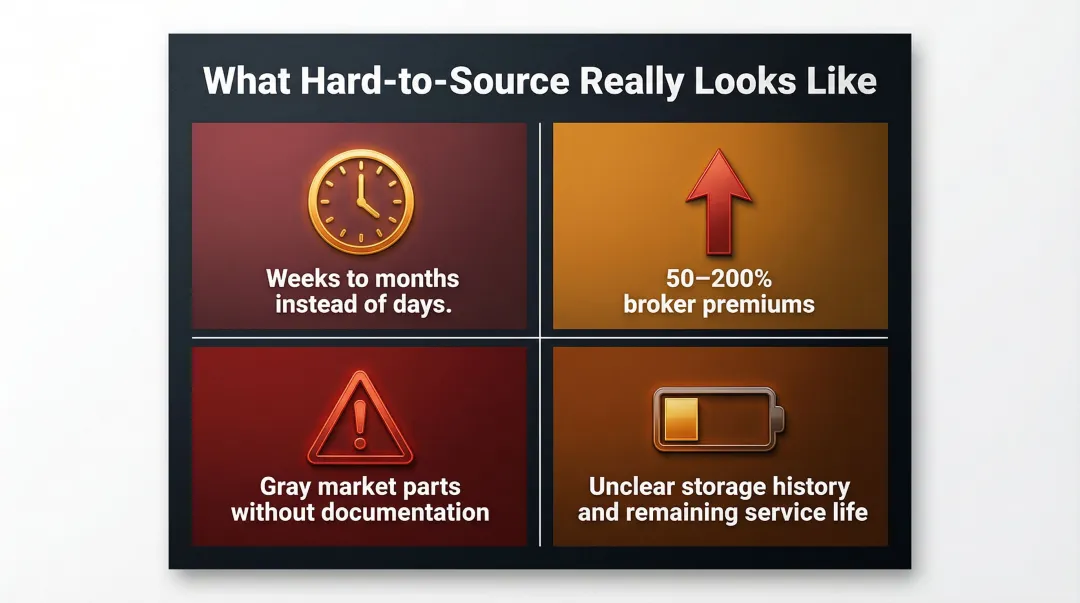 What Hard-to-Source Really Looks Like

Weeks to months instead of days.

50–200% broker premiums

Gray market parts without documentation

Unclear storage history and remaining service life